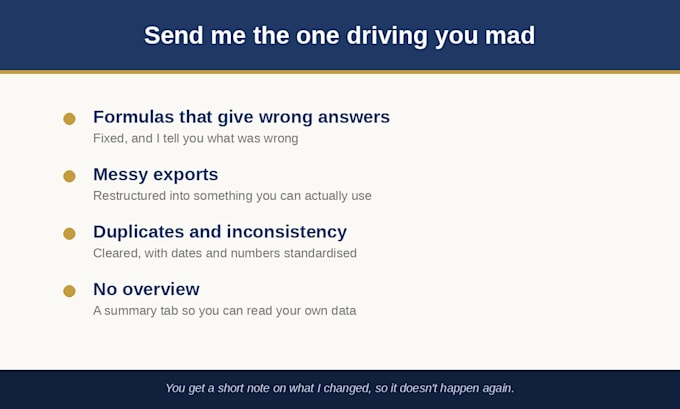 Send me the one driving you mad

Formulas that give wrong answers
Fixed, and I tell you what was wrong

Messy exports
Restructured into something you can actually use

Duplicates and inconsistency
Cleared, with dates and numbers standardised

No overview
A summary tab so you can read your own data

You get a short note on what I changed, so it doesn't happen again.